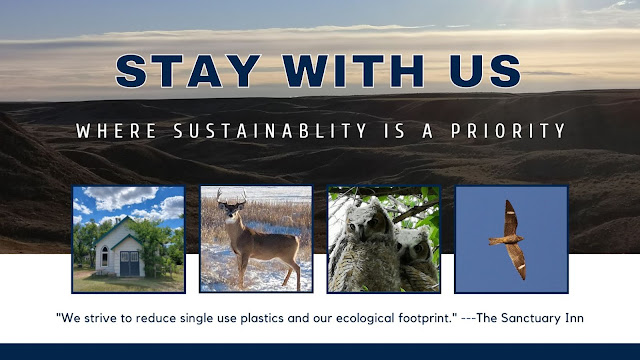 STAY WITH US

WHERE SUSTAINABLITY IS A PRIORITY

"We strive to reduce single use plastics and our ecological footprint." ---The Sanctuary Inn